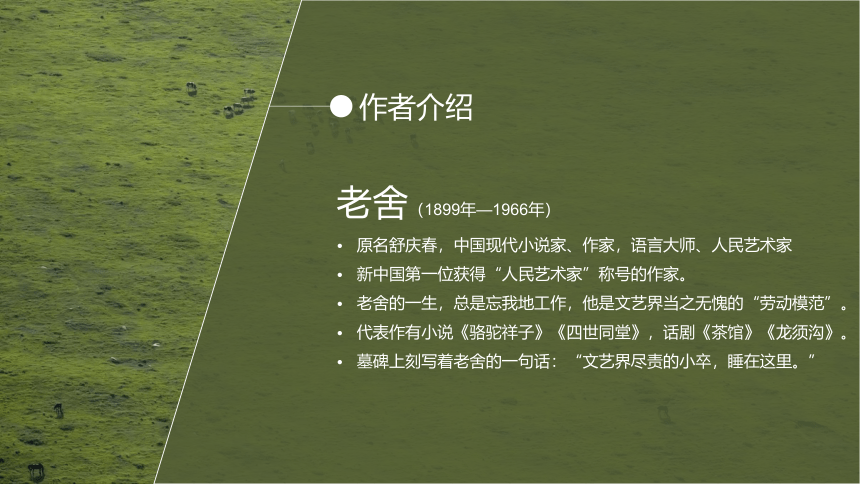 作者介绍

老舍（1899年—1966年）

• 原名舒庆春，中国现代小说家、作家，语言大师、人民艺术家
• 新中国第一位获得“人民艺术家”称号的作家。
• 老舍的一生，总是忘我地工作，他是文艺界当之无愧的“劳动模范”。
• 代表作有小说《骆驼祥子》《四世同堂》，话剧《茶馆》《龙须沟》。
• 墓碑上刻写着老舍的一句话：“文艺界尽责的小卒，睡在这里。”